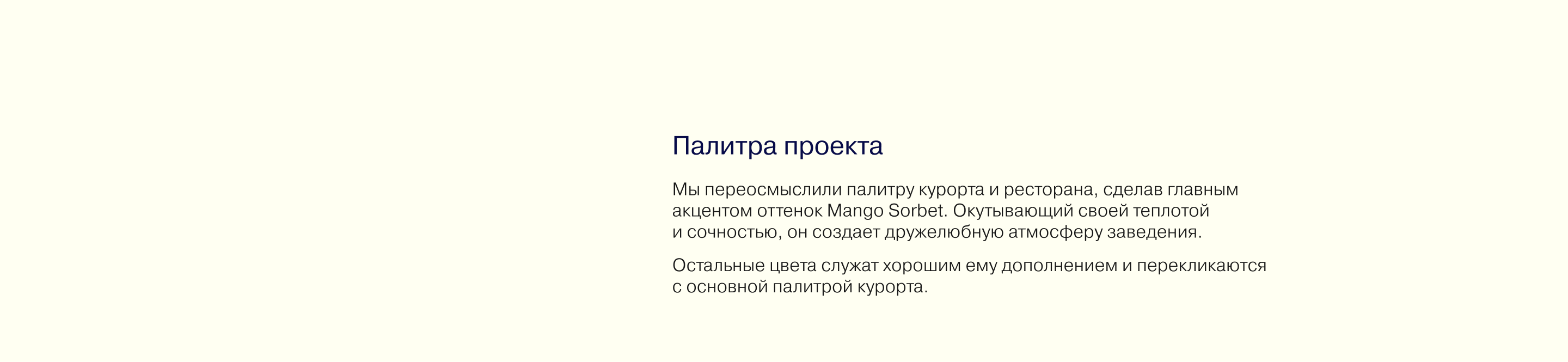 Палитра проекта

Мы переосмыслили палитру курорта и ресторана, сделав главным акцентом оттенок Mango Sorbet. Окутывающий своей теплотой и сочностью, он создает дружелюбную атмосферу заведения.

Остальные цвета служат хорошим ему дополнением и перекликаются с основной палитрой курорта.